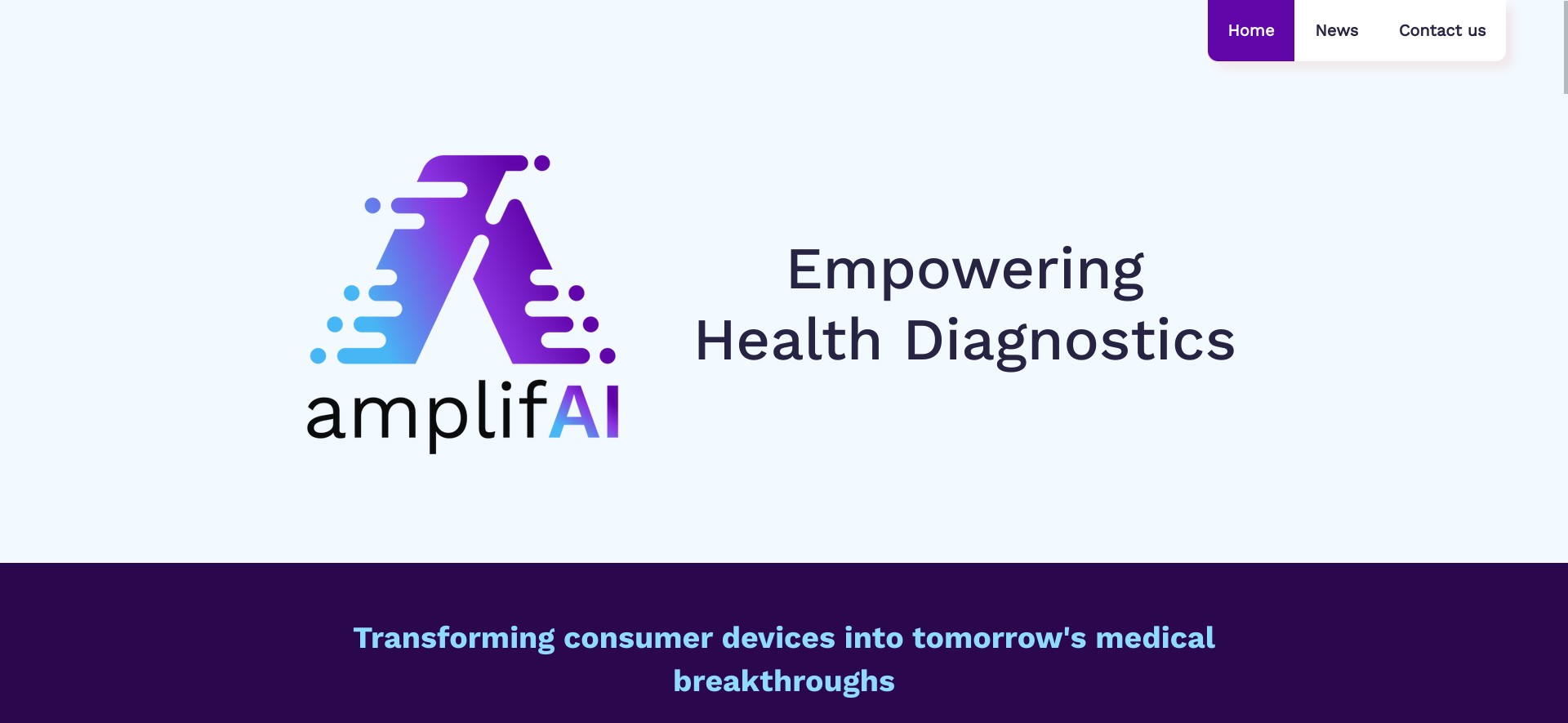 Home News Contact us

amplifAI

Empowering
Health Diagnostics

Transforming consumer devices into tomorrow's medical breakthroughs